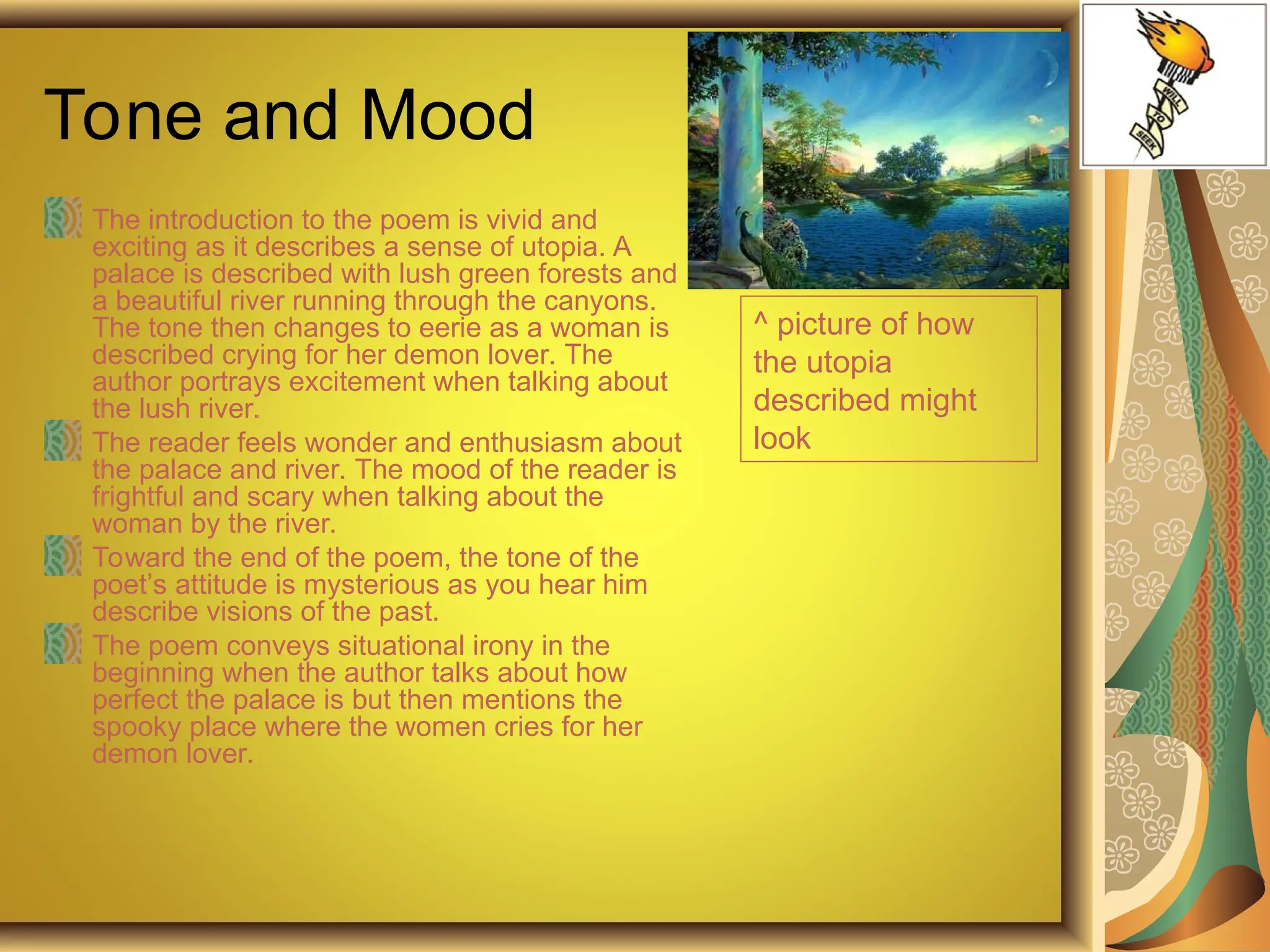 Tone and Mood

The introduction to the poem is vivid and exciting as it describes a sense of utopia. A palace is described with lush green forests and a beautiful river running through the canyons. The tone then changes to eerie as a woman is described crying for her demon lover. The author portrays excitement when talking about the lush river.

The reader feels wonder and enthusiasm about the palace and river. The mood of the reader is frightful and scary when talking about the woman by the river.

Toward the end of the poem, the tone of the poet's attitude is mysterious as you hear him describe visions of the past.

The poem conveys situational irony in the beginning when the author talks about how perfect the palace is but then mentions the spooky place where the women cries for her demon lover.

^ picture of how the utopia described might look

WILL TO SEEK